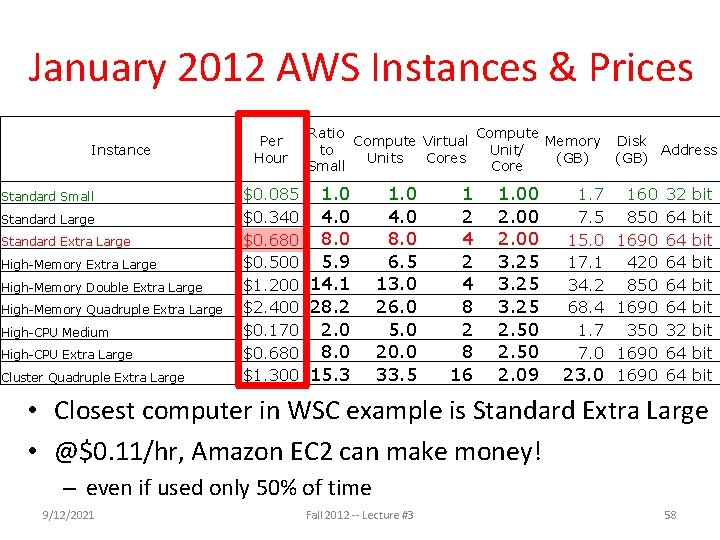 January 2012 AWS Instances & Prices

| Instance | Per Hour | Ratio to Small | Compute Units | Virtual Cores | Compute Unit/ Core | Memory (GB) | Disk (GB) | Address |
|---|---|---|---|---|---|---|---|---|
| Standard Small | \$0.085 | 1.0 | 1.0 | 1 | 1.00 | 1.7 | 160 | 32 bit |
| Standard Large | \$0.340 | 4.0 | 4.0 | 2 | 2.00 | 7.5 | 850 | 64 bit |
| Standard Extra Large | \$0.680 | 8.0 | 8.0 | 4 | 2.00 | 15.0 | 1690 | 64 bit |
| High-Memory Extra Large | \$0.500 | 5.9 | 6.5 | 2 | 3.25 | 17.1 | 420 | 64 bit |
| High-Memory Double Extra Large | \$1.200 | 14.1 | 13.0 | 4 | 3.25 | 34.2 | 850 | 64 bit |
| High-Memory Quadruple Extra Large | \$2.400 | 28.2 | 26.0 | 8 | 3.25 | 68.4 | 1690 | 64 bit |
| High-CPU Medium | \$0.170 | 2.0 | 5.0 | 2 | 2.50 | 1.7 | 350 | 32 bit |
| High-CPU Extra Large | \$0.680 | 8.0 | 20.0 | 8 | 2.50 | 7.0 | 1690 | 64 bit |
| Cluster Quadruple Extra Large | \$1.300 | 15.3 | 33.5 | 16 | 2.09 | 23.0 | 1690 | 64 bit |

• Closest computer in WSC example is Standard Extra Large
• @\$0.11/hr, Amazon EC2 can make money!
– even if used only 50% of time

9/12/2021 Fall 2012 -- Lecture #3 58